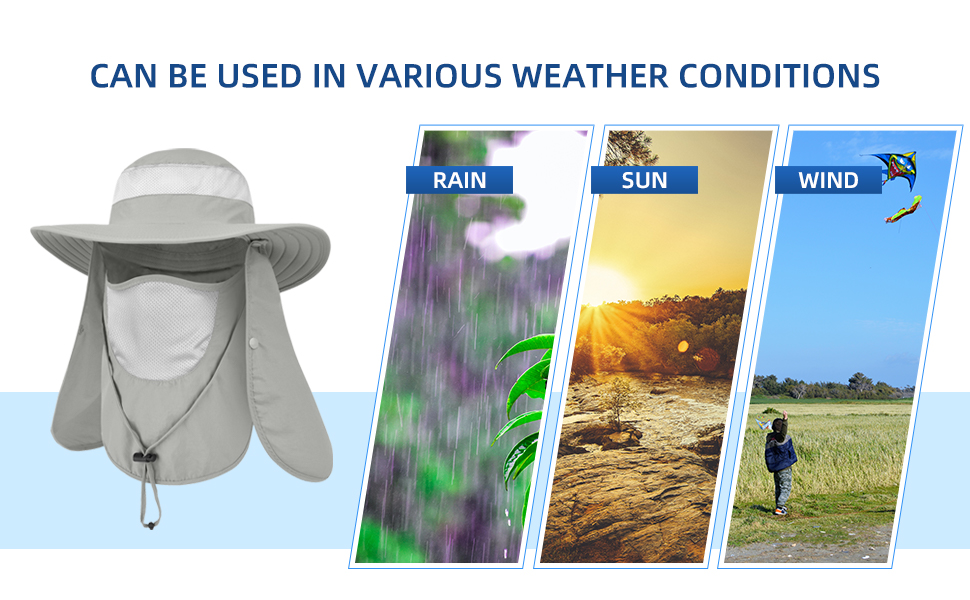 CAN BE USED IN VARIOUS WEATHER CONDITIONS

RAIN

SUN

WIND